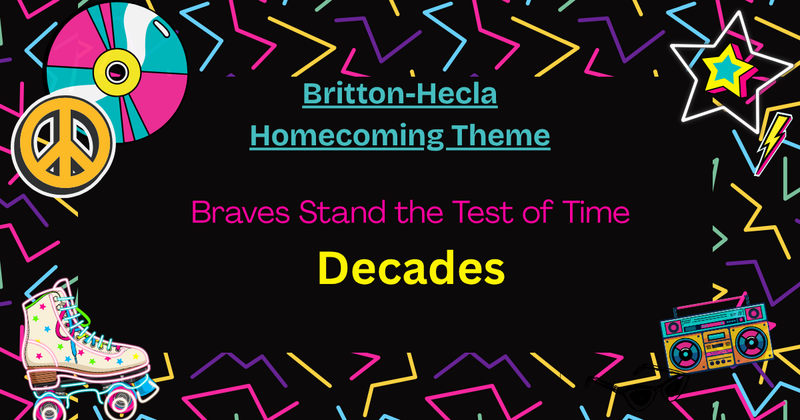 Britton-Hecla
Homecoming Theme

Braves Stand the Test of Time

Decades